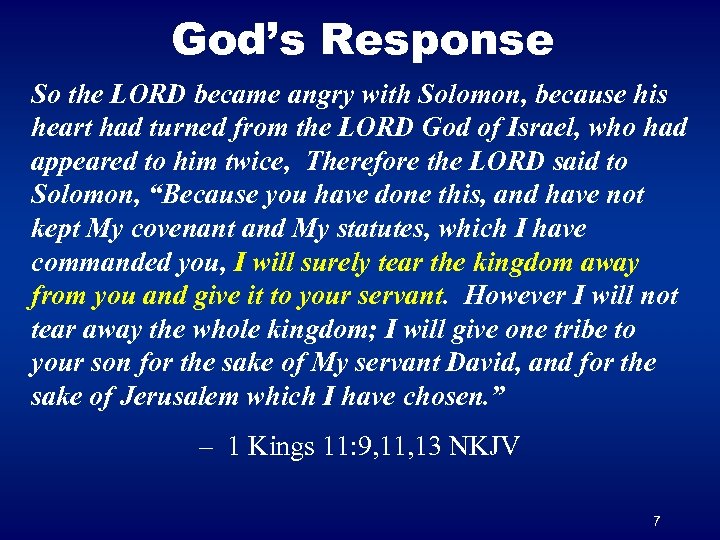 God's Response

So the LORD became angry with Solomon, because his heart had turned from the LORD God of Israel, who had appeared to him twice, Therefore the LORD said to Solomon, "Because you have done this, and have not kept My covenant and My statutes, which I have commanded you, I will surely tear the kingdom away from you and give it to your servant. However I will not tear away the whole kingdom; I will give one tribe to your son for the sake of My servant David, and for the sake of Jerusalem which I have chosen."

– 1 Kings 11:9,11,13 NKJV

7